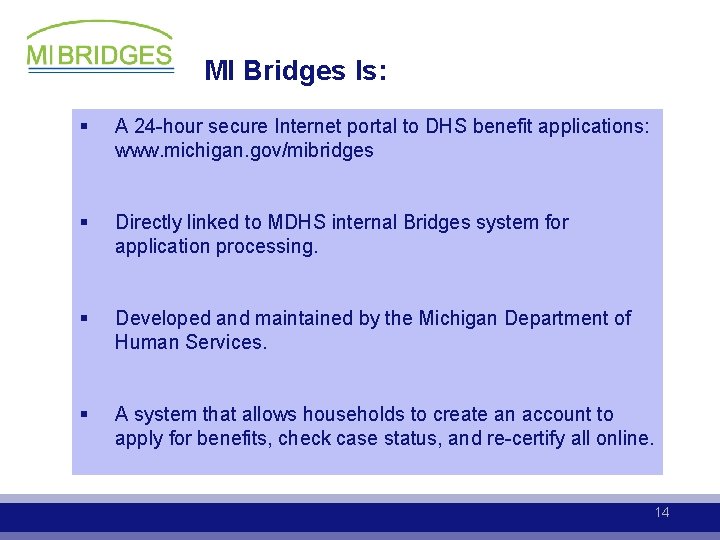 MI BRIDGES

MI Bridges Is:

▪ A 24-hour secure Internet portal to DHS benefit applications: www.michigan.gov/mibridges

▪ Directly linked to MDHS internal Bridges system for application processing.

▪ Developed and maintained by the Michigan Department of Human Services.

▪ A system that allows households to create an account to apply for benefits, check case status, and re-certify all online.

14